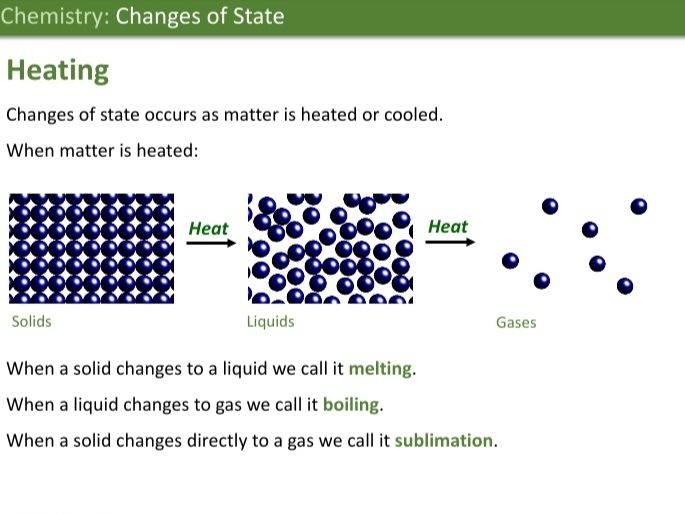 Chemistry: Changes of State

Heating

Changes of state occurs as matter is heated or cooled.

When matter is heated:

Heat

Heat

Solids

Liquids

Gases

When a solid changes to a liquid we call it melting.

When a liquid changes to gas we call it boiling.

When a solid changes directly to a gas we call it sublimation.